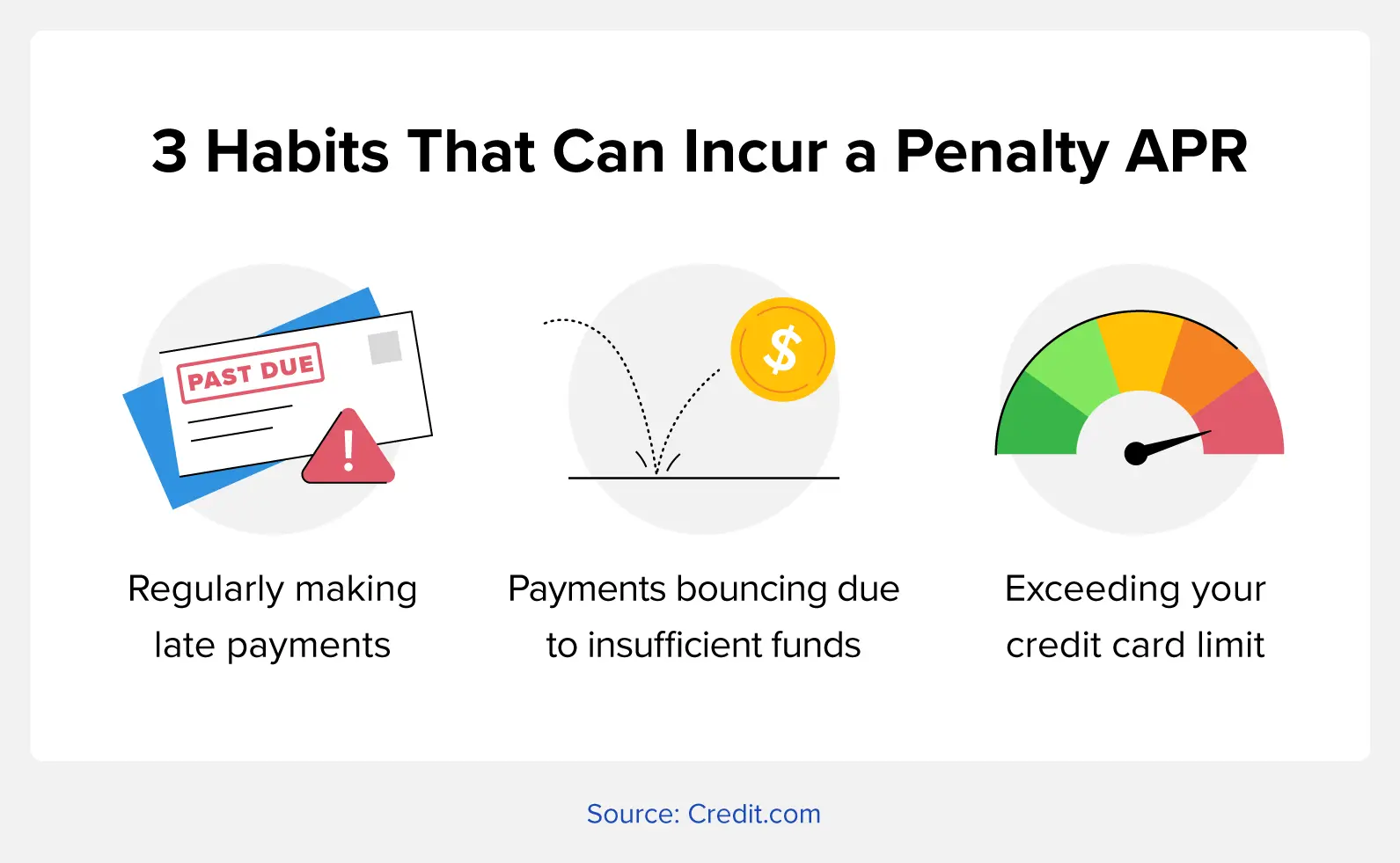 3 Habits That Can Incur a Penalty APR

PAST DUE

!

$

Regularly making late payments

Payments bouncing due to insufficient funds

Exceeding your credit card limit

Source: Credit.com